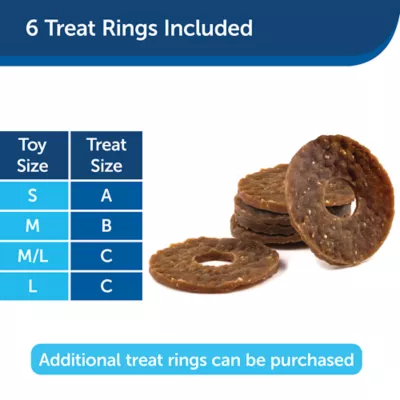 6 Treat Rings Included

| Toy Size | Treat Size |
|---|---|
| S | A |
| M | B |
| M/L | C |
| L | C |

Additional treat rings can be purchased